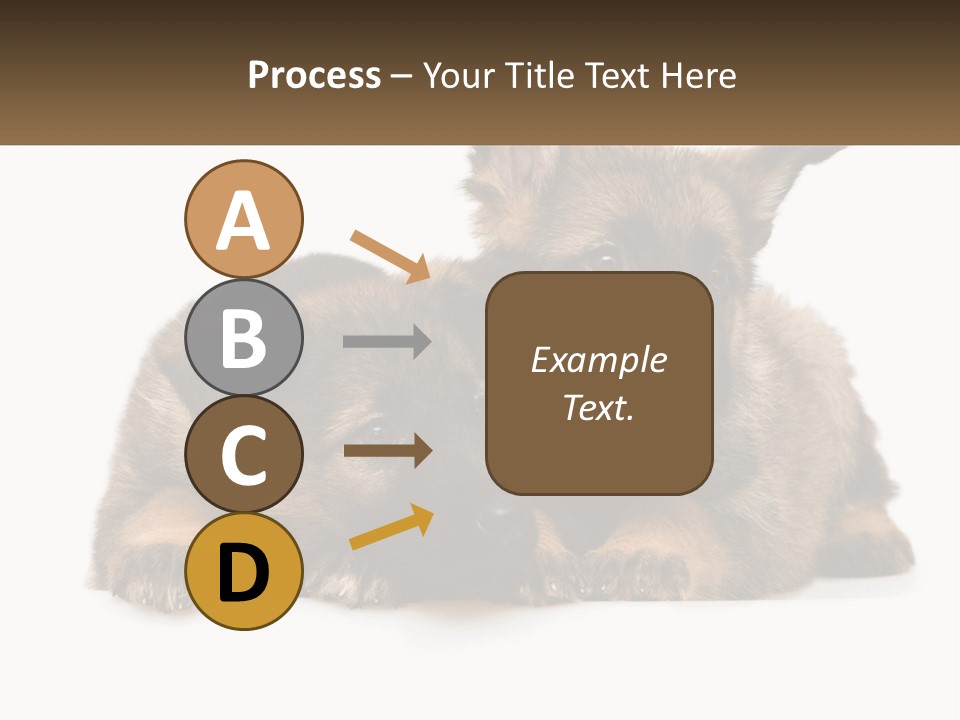 Process – Your Title Text Here

A

B

C

D

Example Text.